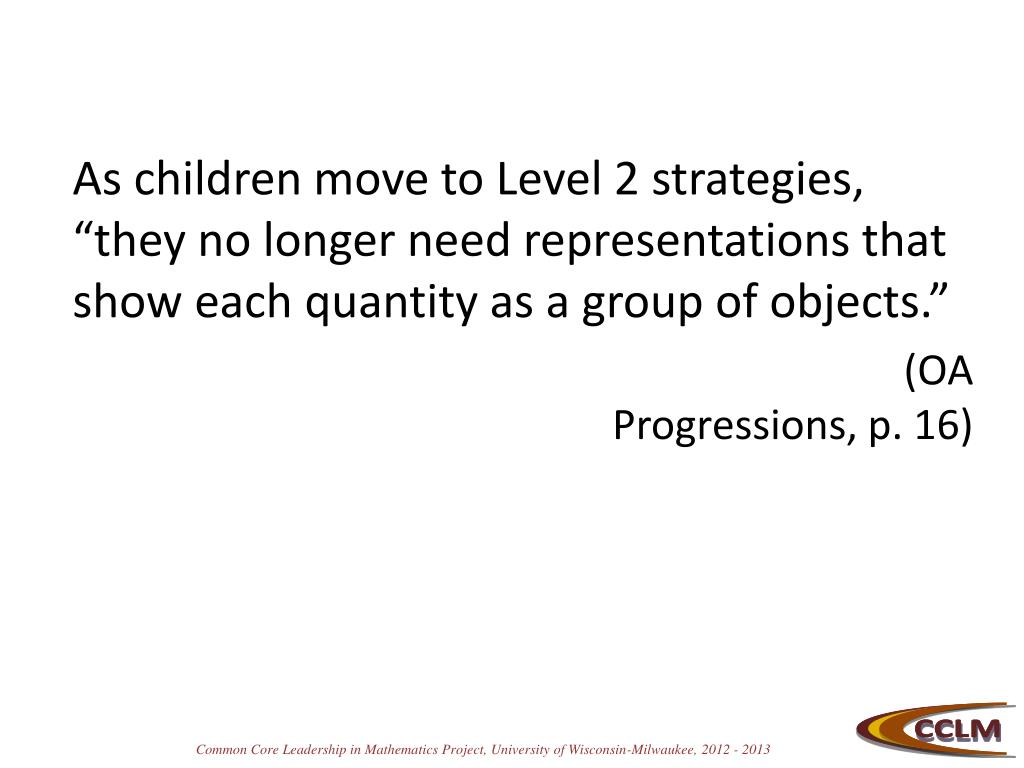 As children move to Level 2 strategies, “they no longer need representations that show each quantity as a group of objects.”

(OA Progressions, p. 16)

Common Core Leadership in Mathematics Project, University of Wisconsin-Milwaukee, 2012 - 2013

CCLM